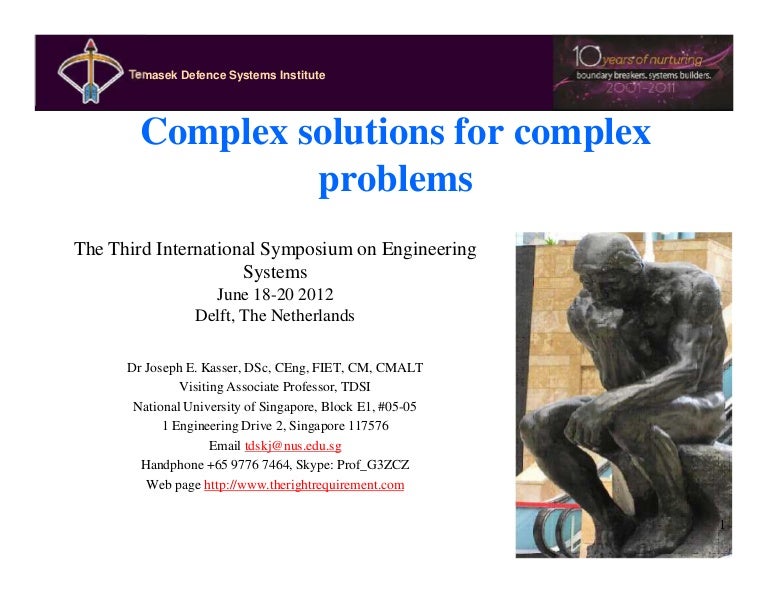 Temasek Defence Systems Institute

10 years of nurturing
boundary breakers. systems builders.
2001-2011

Complex solutions for complex problems

The Third International Symposium on Engineering Systems
June 18-20 2012
Delft, The Netherlands

Dr Joseph E. Kasser, DSc, CEng, FIET, CM, CMALT
Visiting Associate Professor, TDSI
National University of Singapore, Block E1, #05-05
1 Engineering Drive 2, Singapore 117576
Email tdskj@nus.edu.sg
Handphone +65 9776 7464, Skype: Prof_G3ZCZ
Web page http://www.therightrequirement.com

1